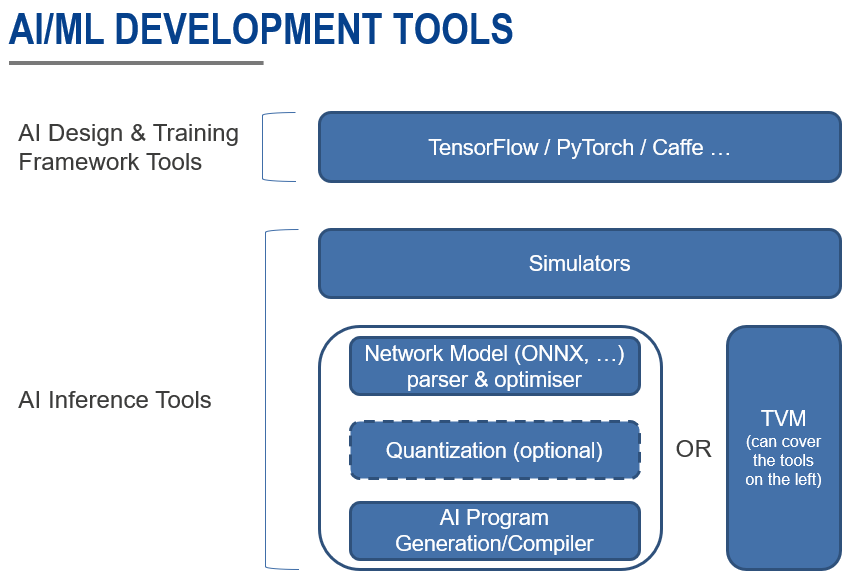 AI/ML DEVELOPMENT TOOLS

AI Design & Training Framework Tools

TensorFlow / PyTorch / Caffe …

AI Inference Tools

Simulators

Network Model (ONNX, …) parser & optimiser

Quantization (optional)

AI Program Generation/Compiler

OR

TVM
(can cover the tools on the left)